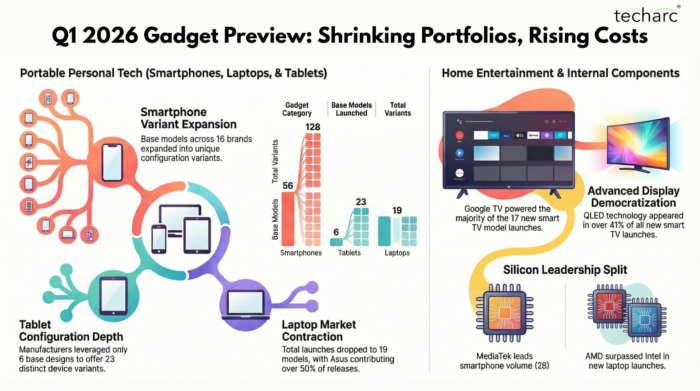 techarc®

Q1 2026 Gadget Preview: Shrinking Portfolios, Rising Costs

Portable Personal Tech (Smartphones, Laptops, & Tablets)

Smartphone Variant Expansion
Base models across 16 brands expanded into unique configuration variants.

Gadget Category
Base Models Launched
Total Variants

Total Variants
Base Models

128
56
Smartphones

23
6
Tablets

19
Laptops

Tablet Configuration Depth
Manufacturers leveraged only 6 base designs to offer 23 distinct device variants.

Laptop Market Contraction
Total launches dropped to 19 models, with Asus contributing over 50% of releases.

Home Entertainment & Internal Components

Google TV powered the majority of the 17 new smart TV model launches.

Advanced Display Democratization
QLED technology appeared in over 41% of all new smart TV launches.

Silicon Leadership Split

MediaTek leads smartphone volume (28)

AMD surpassed Intel in new laptop launches.